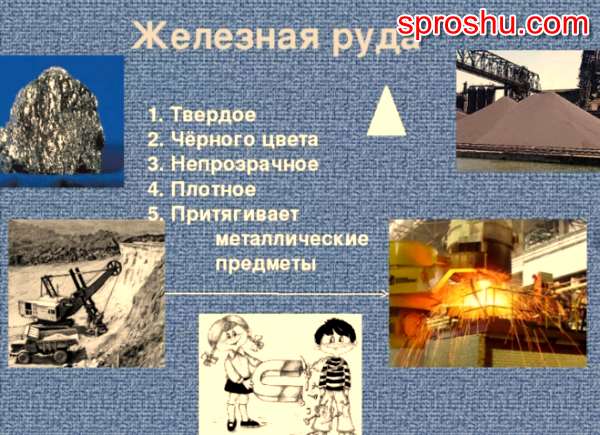 Железная руда

sproshu.com

1. Твердое
2. Чёрного цвета
3. Непрозрачное
4. Плотное
5. Притягивает металлические предметы